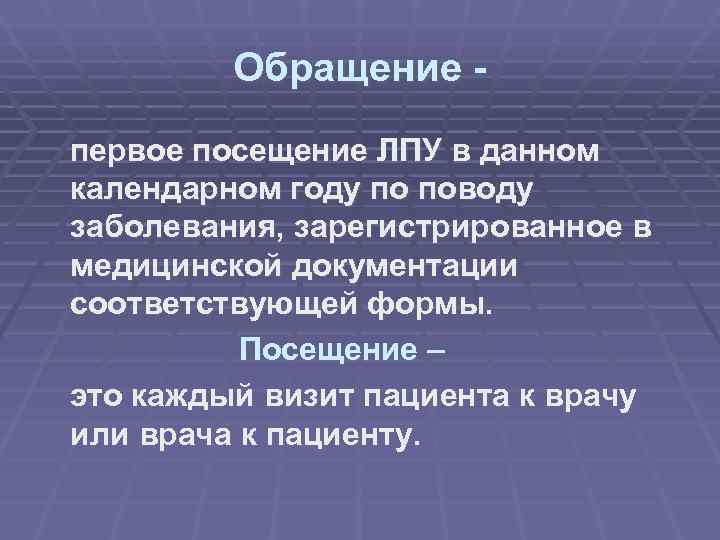 Обращение -

первое посещение ЛПУ в данном календарном году по поводу заболевания, зарегистрированное в медицинской документации соответствующей формы.

Посещение –

это каждый визит пациента к врачу или врача к пациенту.